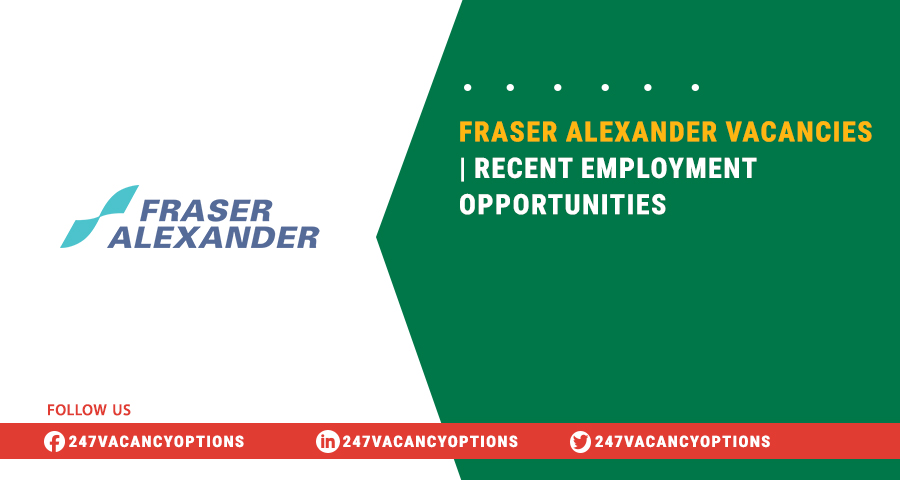 FRASER ALEXANDER

FRASER ALEXANDER VACANCIES | RECENT EMPLOYMENT OPPORTUNITIES

FOLLOW US

247VACANCYOPTIONS 247VACANCYOPTIONS 247VACANCYOPTIONS